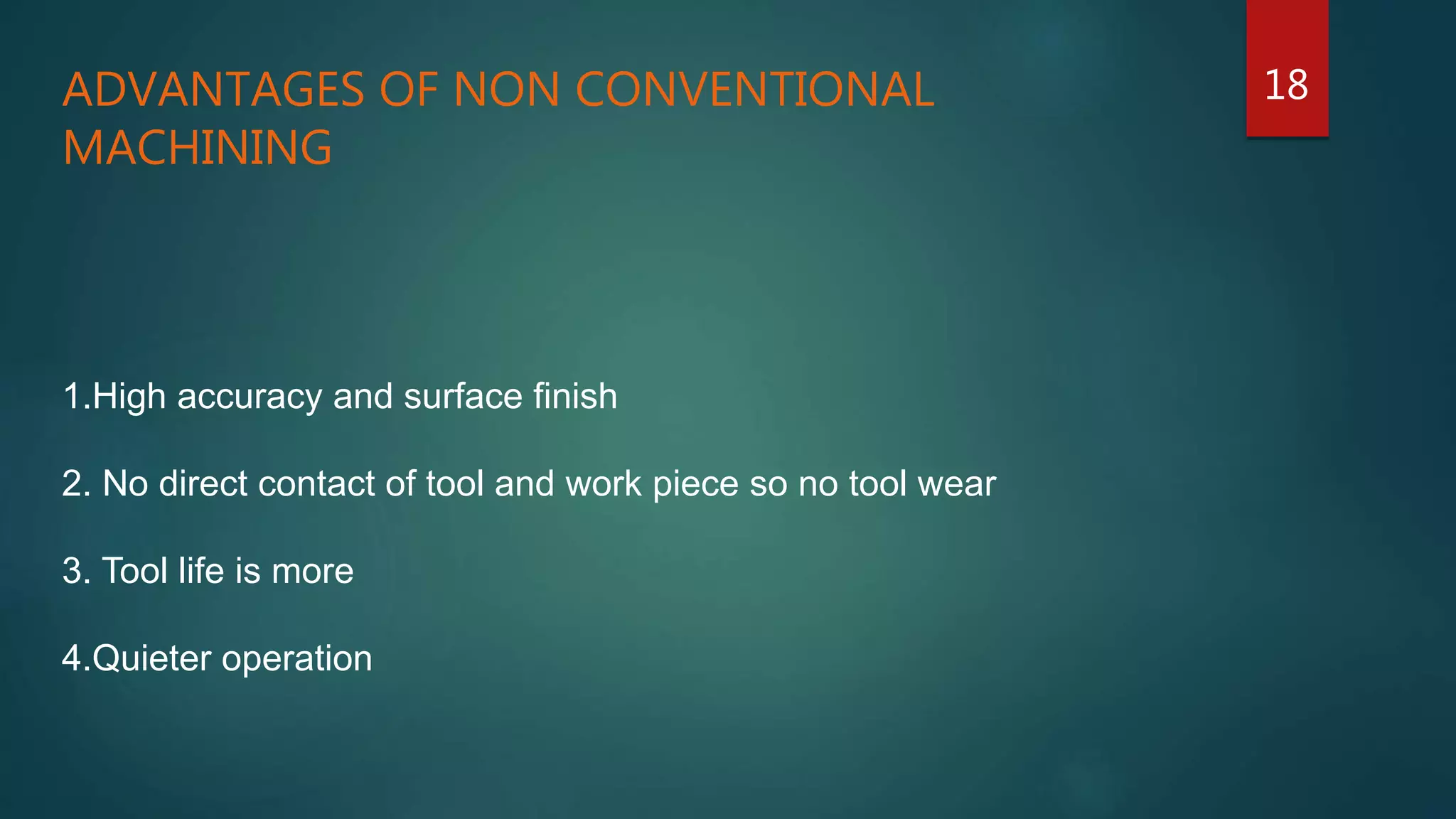 ADVANTAGES OF NON CONVENTIONAL MACHINING

18

1.High accuracy and surface finish

2. No direct contact of tool and work piece so no tool wear

3. Tool life is more

4.Quieter operation